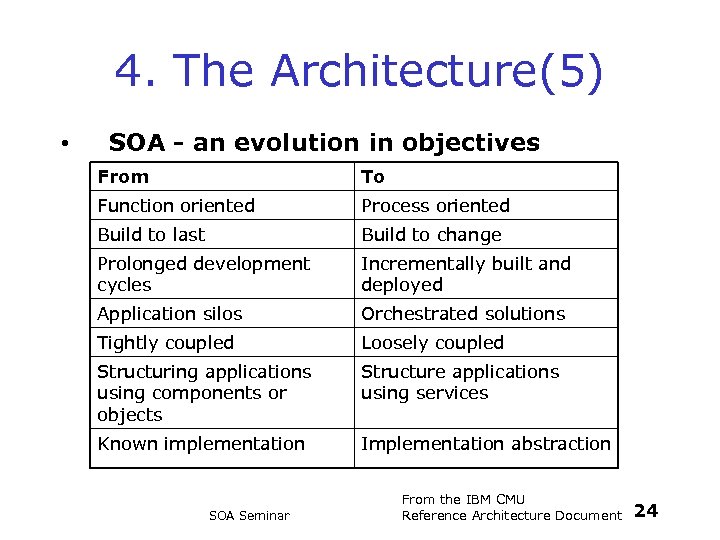 4. The Architecture(5)

• SOA - an evolution in objectives

| From | To |
|---|---|
| Function oriented | Process oriented |
| Build to last | Build to change |
| Prolonged development cycles | Incrementally built and deployed |
| Application silos | Orchestrated solutions |
| Tightly coupled | Loosely coupled |
| Structuring applications using components or objects | Structure applications using services |
| Known implementation | Implementation abstraction |

SOA Seminar

From the IBM CMU Reference Architecture Document

24